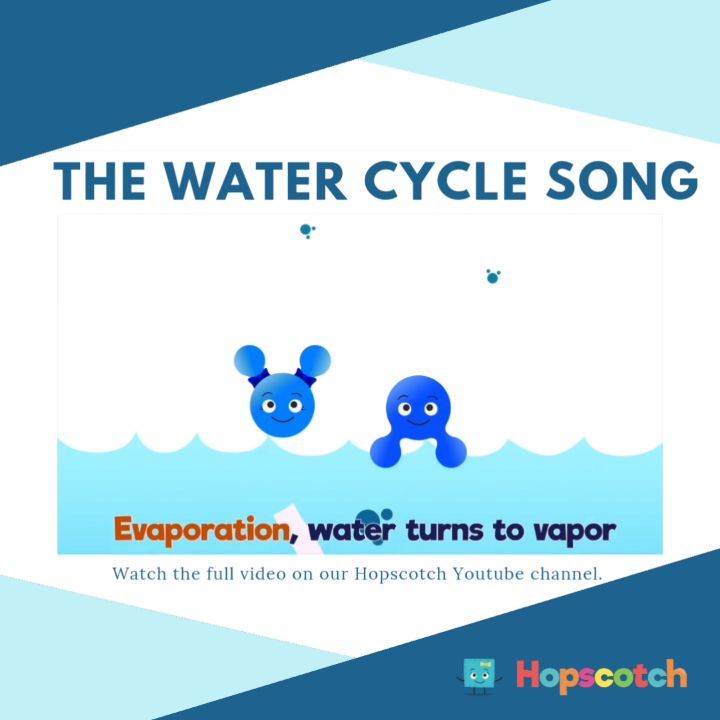 THE WATER CYCLE SONG

Evaporation, water turns to vapor

Watch the full video on our Hopscotch Youtube channel.

Hopscotch